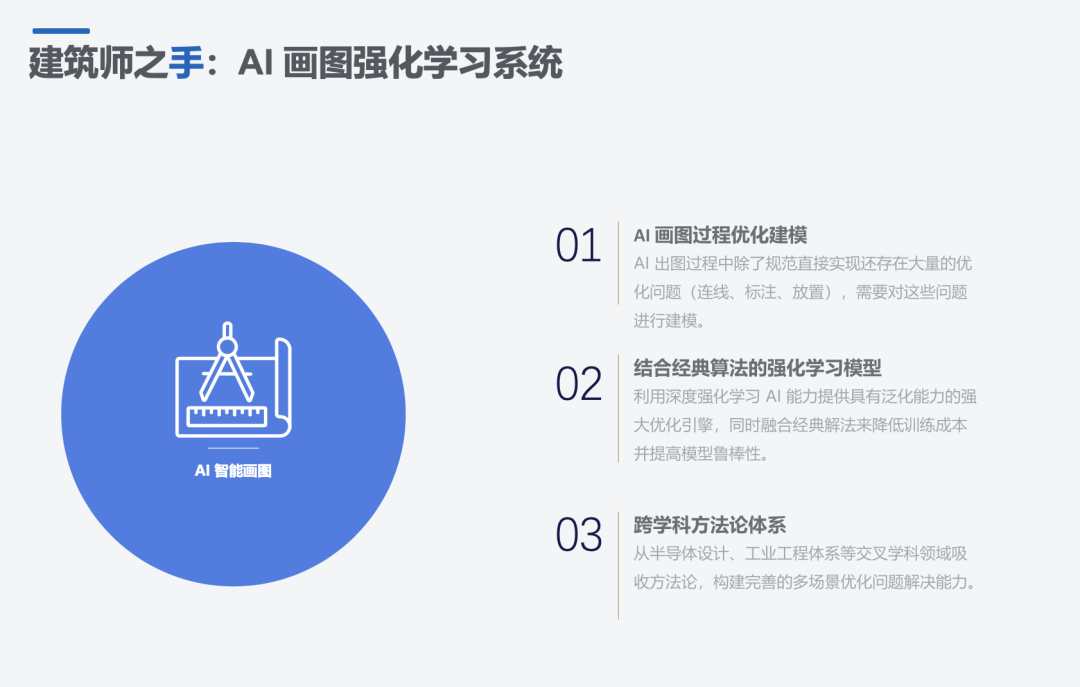 建筑师之手：AI 画图强化学习系统

AI 智能画图

01
AI 画图过程优化建模
AI 出图过程中除了规范直接实现还存在大量的优化问题（连线、标注、放置），需要对这些问题进行建模。

02
结合经典算法的强化学习模型
利用深度强化学习 AI 能力提供具有泛化能力的强大优化引擎，同时融合经典解法来降低训练成本并提高模型鲁棒性。

03
跨学科方法论体系
从半导体设计、工业工程体系等交叉学科领域吸收方法论，构建完善的多场景优化问题解决能力。